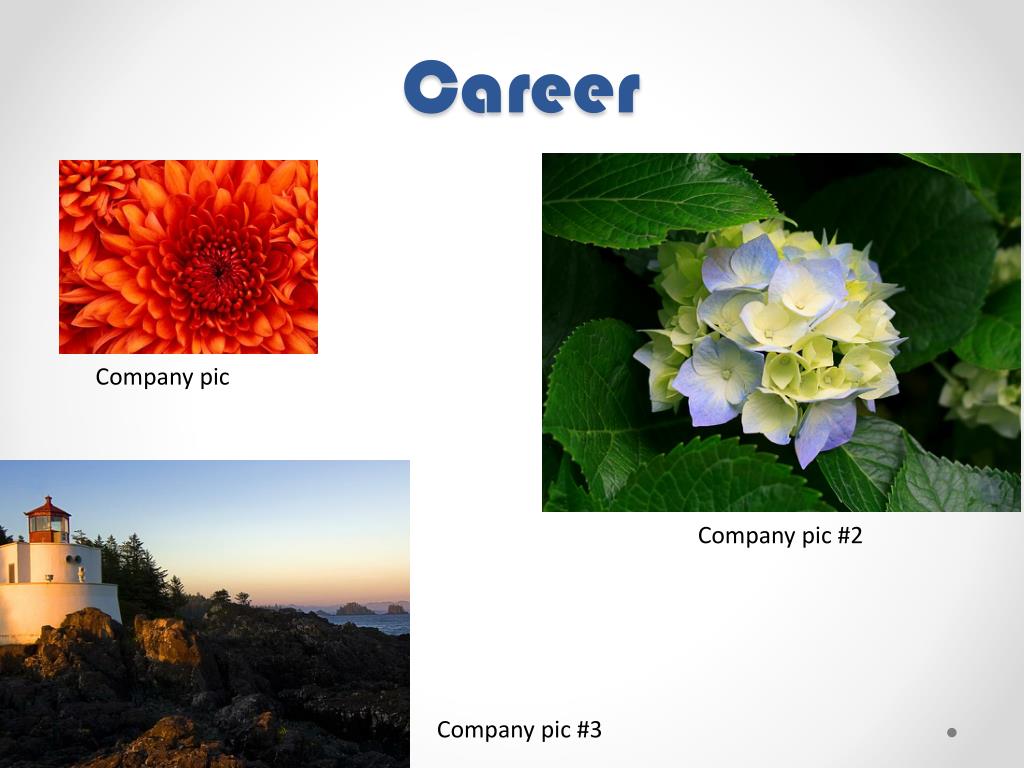 Career

Company pic

Company pic #2

Company pic #3